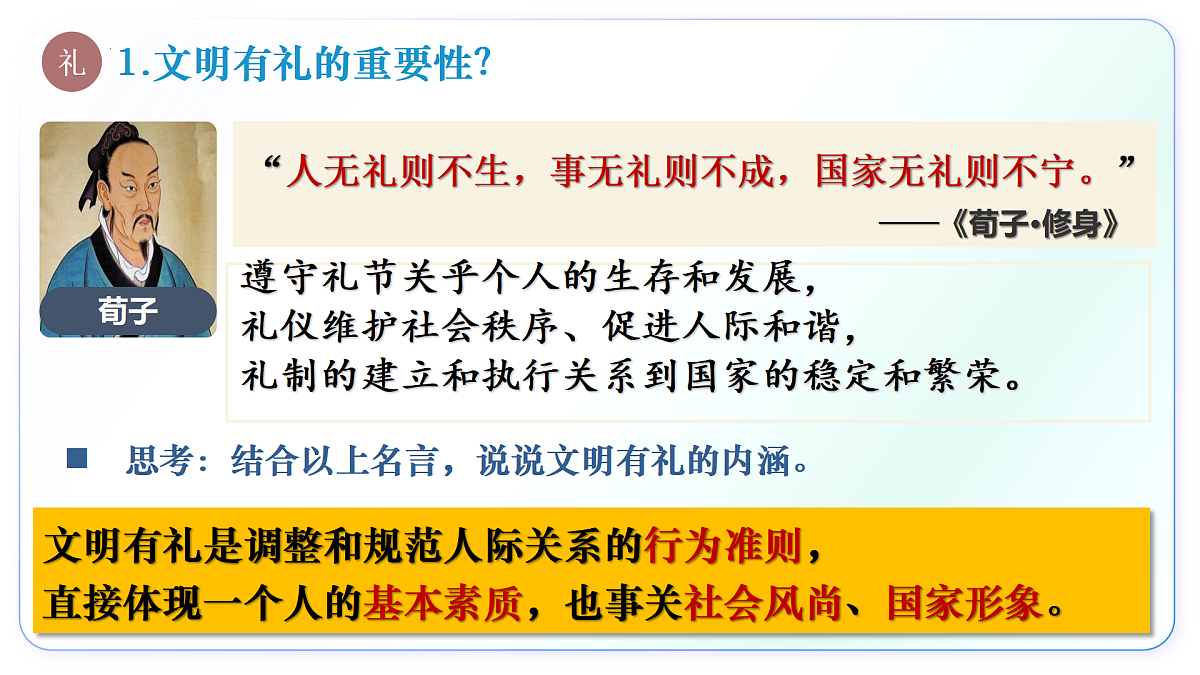 礼 1.文明有礼的重要性?

荀子

“人无礼则不生，事无礼则不成，国家无礼则不宁。”
——《荀子·修身》

遵守礼节关乎个人的生存和发展，
礼仪维护社会秩序、促进人际和谐，
礼制的建立和执行关系到国家的稳定和繁荣。

思考：结合以上名言，说说文明有礼的内涵。

文明有礼是调整和规范人际关系的行为准则，
直接体现一个人的基本素质，也事关社会风尚、国家形象。